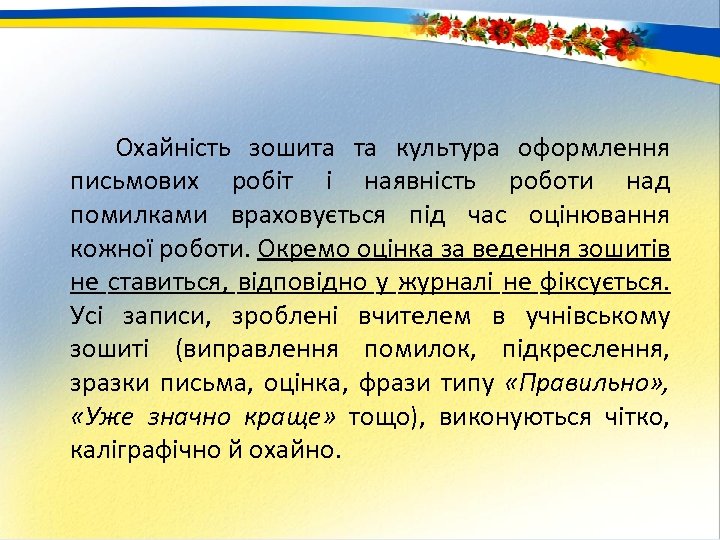 Охайність зошита та культура оформлення письмових робіт і наявність роботи над помилками враховується під час оцінювання кожної роботи. Окремо оцінка за ведення зошитів не ставиться, відповідно у журналі не фіксується. Усі записи, зроблені вчителем в учнівському зошиті (виправлення помилок, підкреслення, зразки письма, оцінка, фрази типу «Правильно», «Уже значно краще» тощо), виконуються чітко, каліграфічно й охайно.